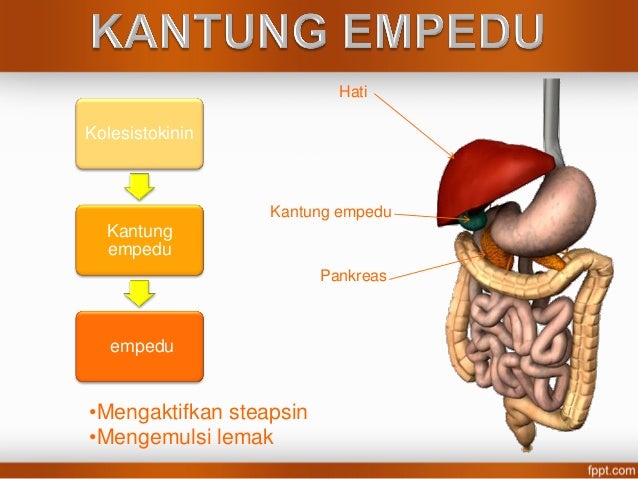 KANTUNG EMPEDU

Kolesistokinin

Kantung empedu

empedu

•Mengaktifkan steapsin
•Mengemulsi lemak

Hati

Kantung empedu

Pankreas

fppt.com